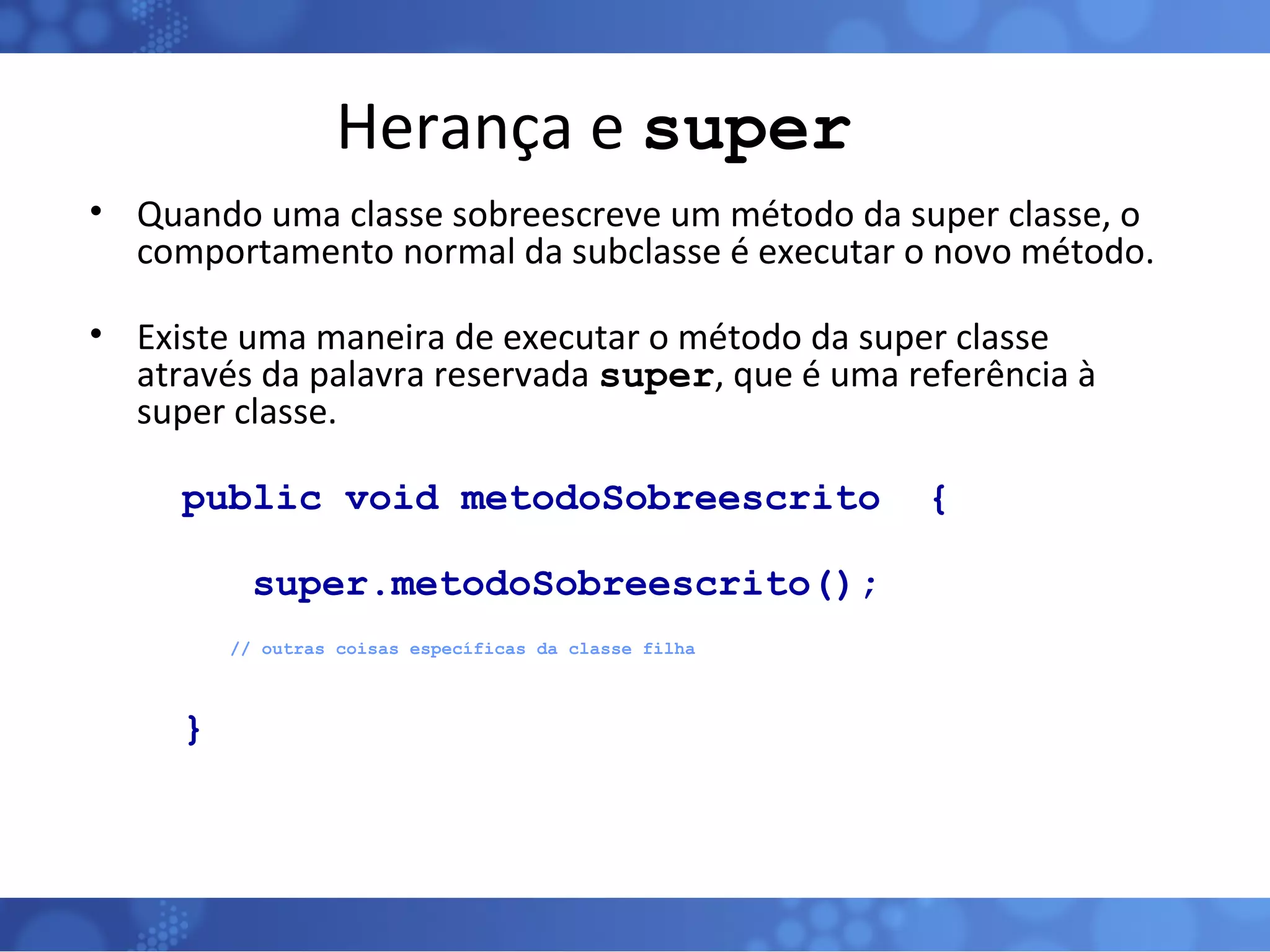 Herança e super

• Quando uma classe sobreescreve um método da super classe, o comportamento normal da subclasse é executar o novo método.

• Existe uma maneira de executar o método da super classe através da palavra reservada super, que é uma referência à super classe.

public void metodoSobreescrito {

super.metodoSobreescrito();

// outras coisas específicas da classe filha

}